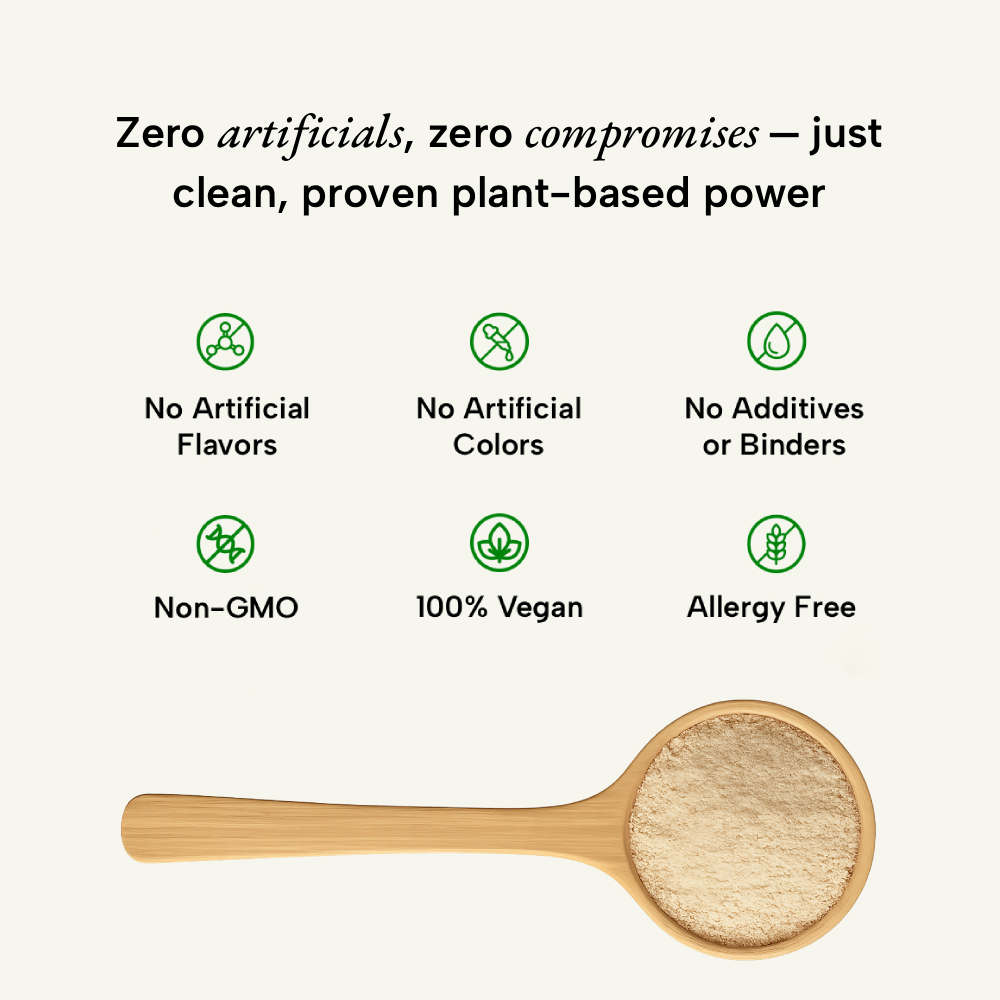 Zero artificials, zero compromises — just clean, proven plant-based power

No Artificial Flavors

No Artificial Colors

No Additives or Binders

Non-GMO

100% Vegan

Allergy Free